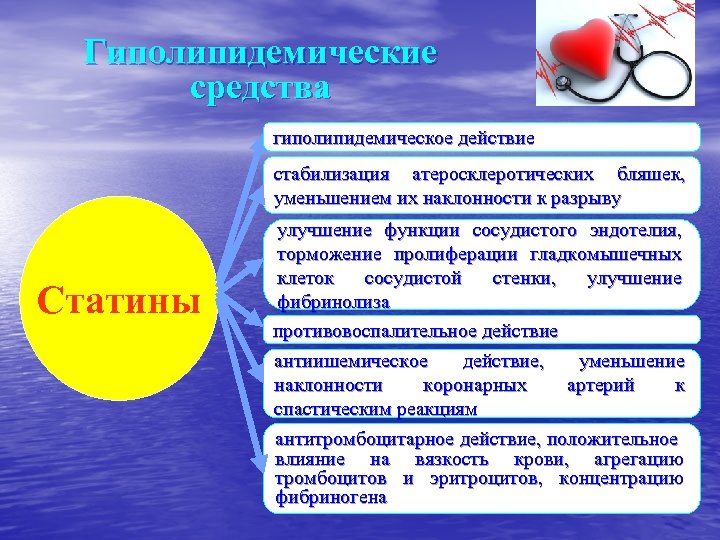 Гиполипидемические средства

Статины

гиполипидемическое действие

стабилизация атеросклеротических бляшек, уменьшением их наклонности к разрыву

улучшение функции сосудистого эндотелия, торможение пролиферации гладкомышечных клеток сосудистой стенки, улучшение фибринолиза

противовоспалительное действие

антиишемическое действие, уменьшение наклонности коронарных артерий к спастическим реакциям

антитромбоцитарное действие, положительное влияние на вязкость крови, агрегацию тромбоцитов и эритроцитов, концентрацию фибриногена